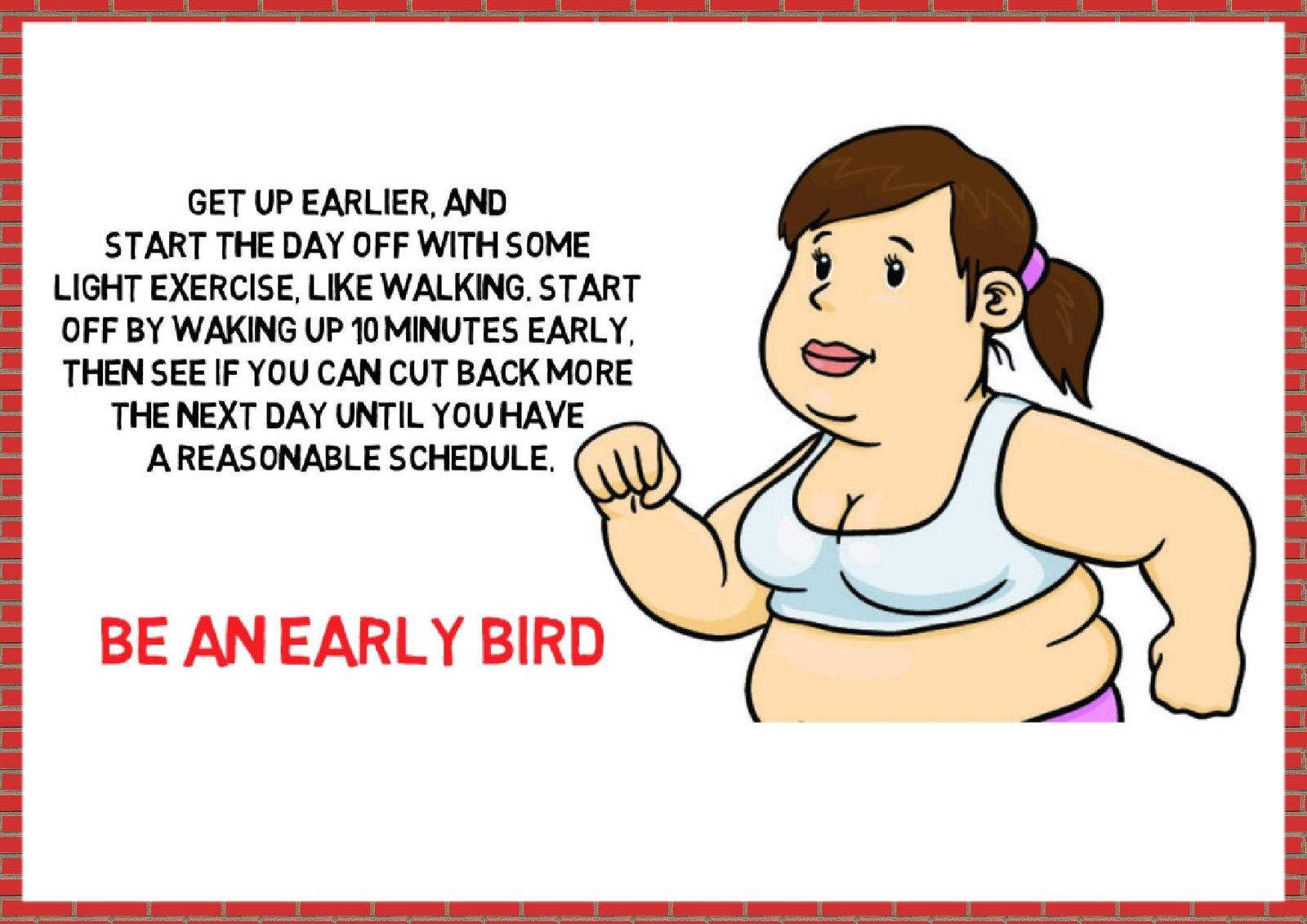 GET UP EARLIER, AND START THE DAY OFF WITH SOME LIGHT EXERCISE, LIKE WALKING. START OFF BY WAKING UP 10 MINUTES EARLY, THEN SEE IF YOU CAN CUT BACK MORE THE NEXT DAY UNTIL YOU HAVE A REASONABLE SCHEDULE.

BE AN EARLY BIRD